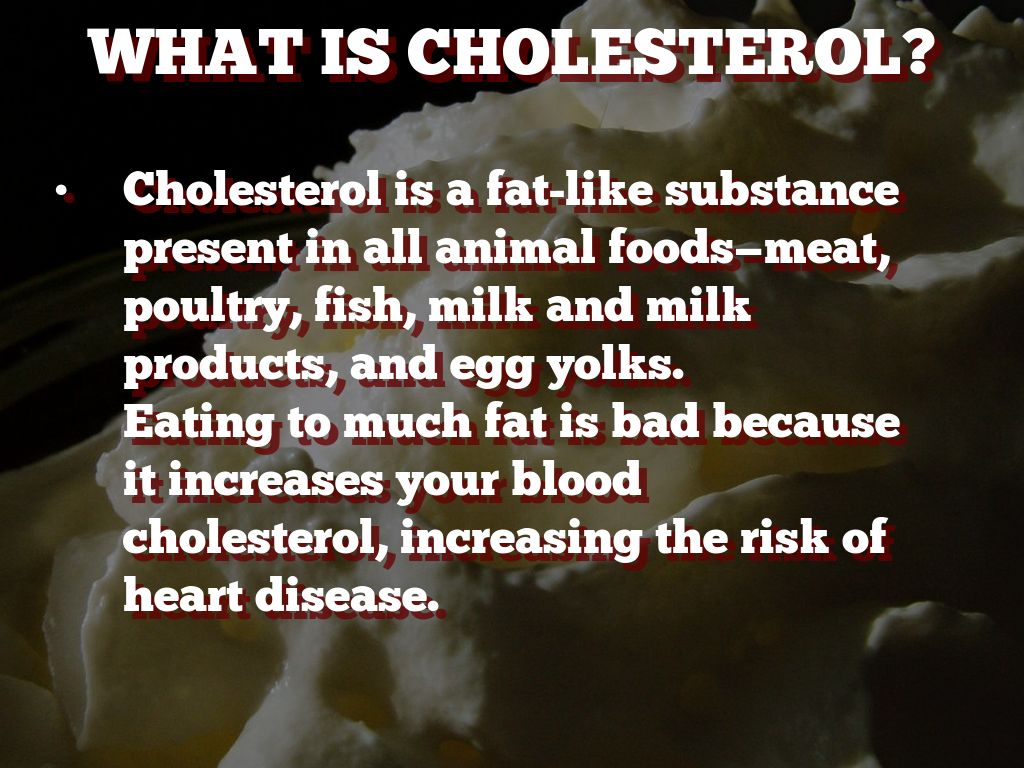 WHAT IS CHOLESTEROL?

• Cholesterol is a fat-like substance present in all animal foods–meat, poultry, fish, milk and milk products, and egg yolks.
Eating to much fat is bad because it increases your blood cholesterol, increasing the risk of heart disease.